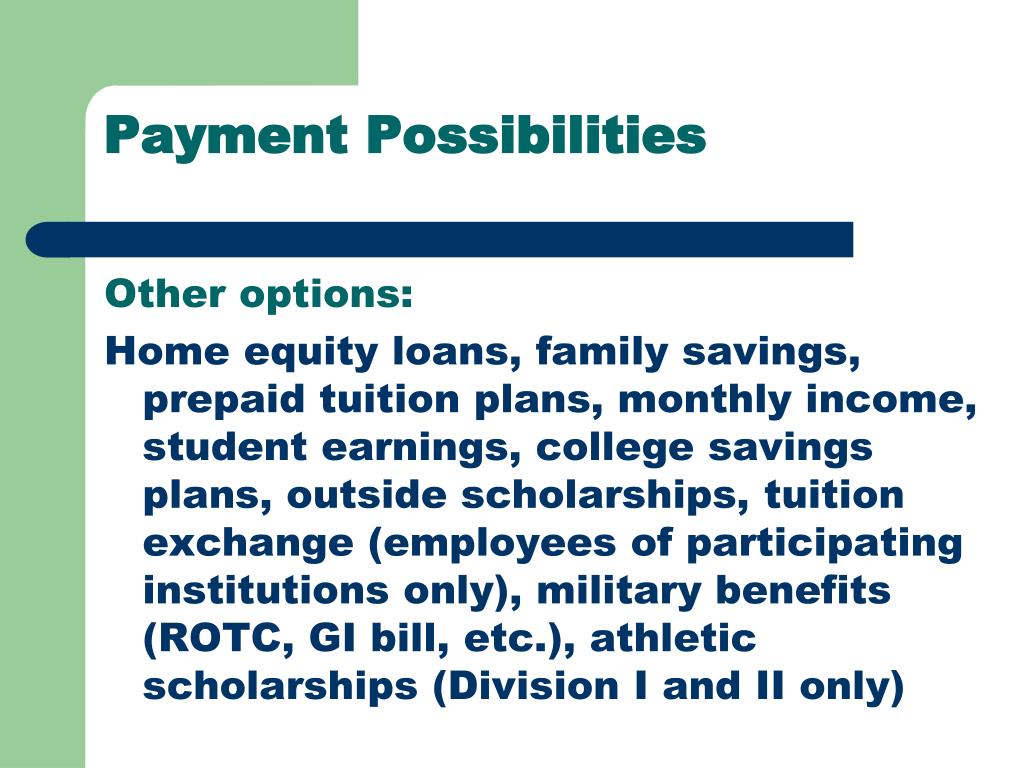 Payment Possibilities

Other options:

Home equity loans, family savings, prepaid tuition plans, monthly income, student earnings, college savings plans, outside scholarships, tuition exchange (employees of participating institutions only), military benefits (ROTC, GI bill, etc.), athletic scholarships (Division I and II only)